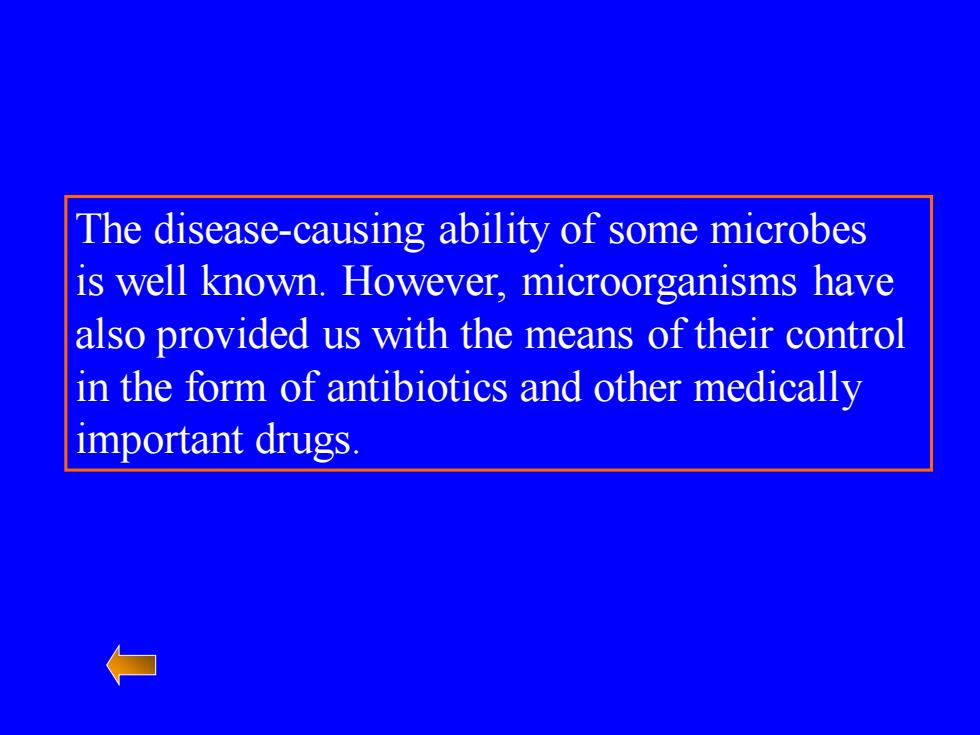 The disease-causing ability of some microbes is well known. However, microorganisms have also provided us with the means of their control in the form of antibiotics and other medically important drugs.